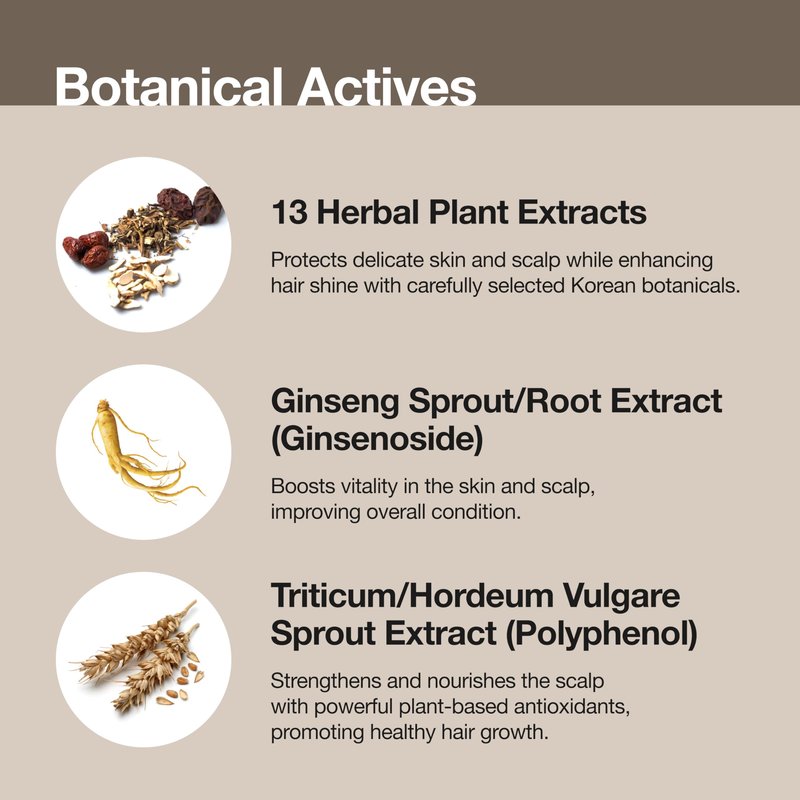 Botanical Actives

13 Herbal Plant Extracts

Protects delicate skin and scalp while enhancing hair shine with carefully selected Korean botanicals.

Ginseng Sprout/Root Extract (Ginsenoside)

Boosts vitality in the skin and scalp, improving overall condition.

Triticum/Hordeum Vulgare Sprout Extract (Polyphenol)

Strengthens and nourishes the scalp with powerful plant-based antioxidants, promoting healthy hair growth.